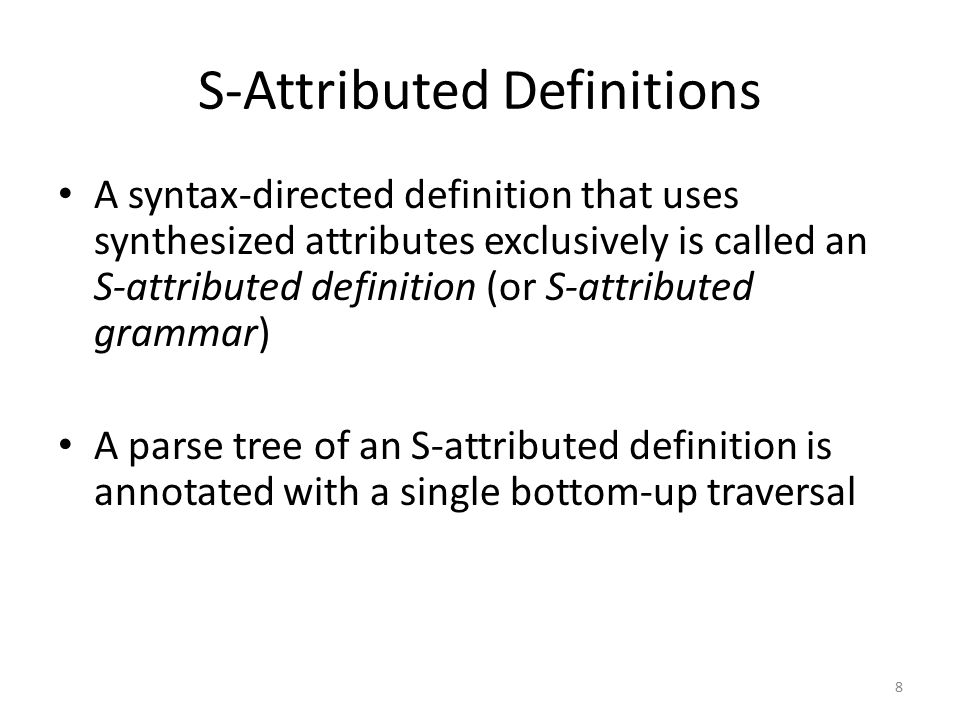 S-Attributed Definitions

• A syntax-directed definition that uses synthesized attributes exclusively is called an S-attributed definition (or S-attributed grammar)

• A parse tree of an S-attributed definition is annotated with a single bottom-up traversal

8